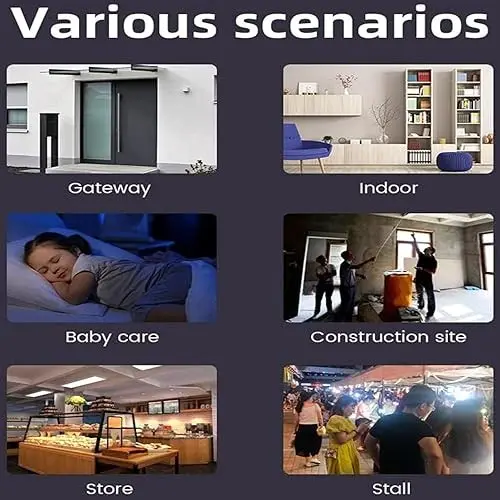 Various scenarios

Gateway

Indoor

Baby care

Construction site

Store

Stall